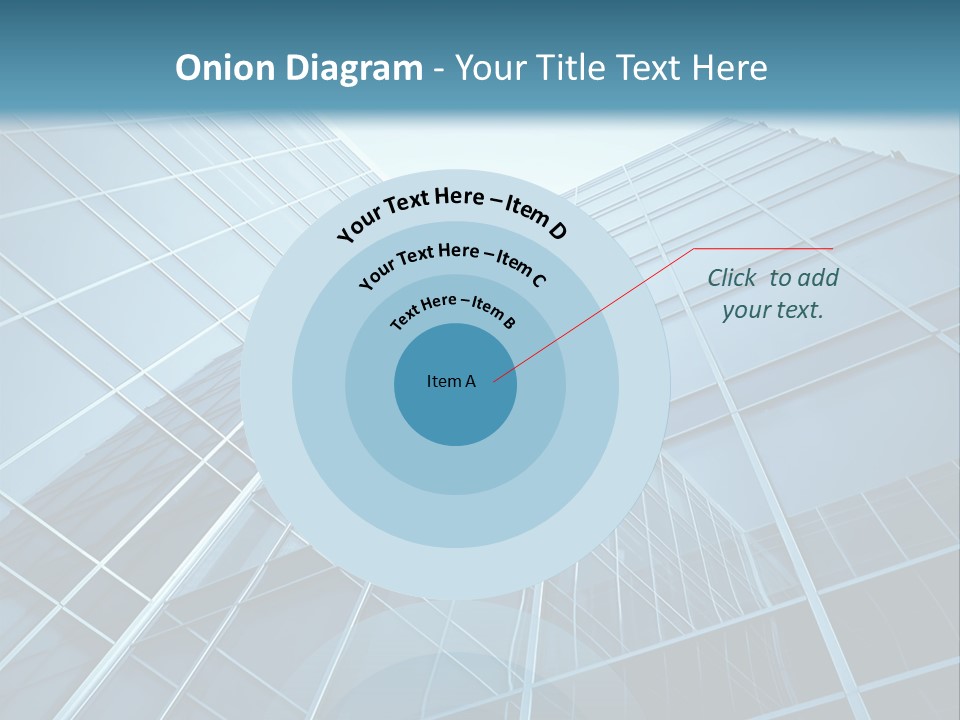 Onion Diagram - Your Title Text Here

Your Text Here – Item D

Your Text Here – Item C

Text Here – Item B

Item A

Click to add your text.